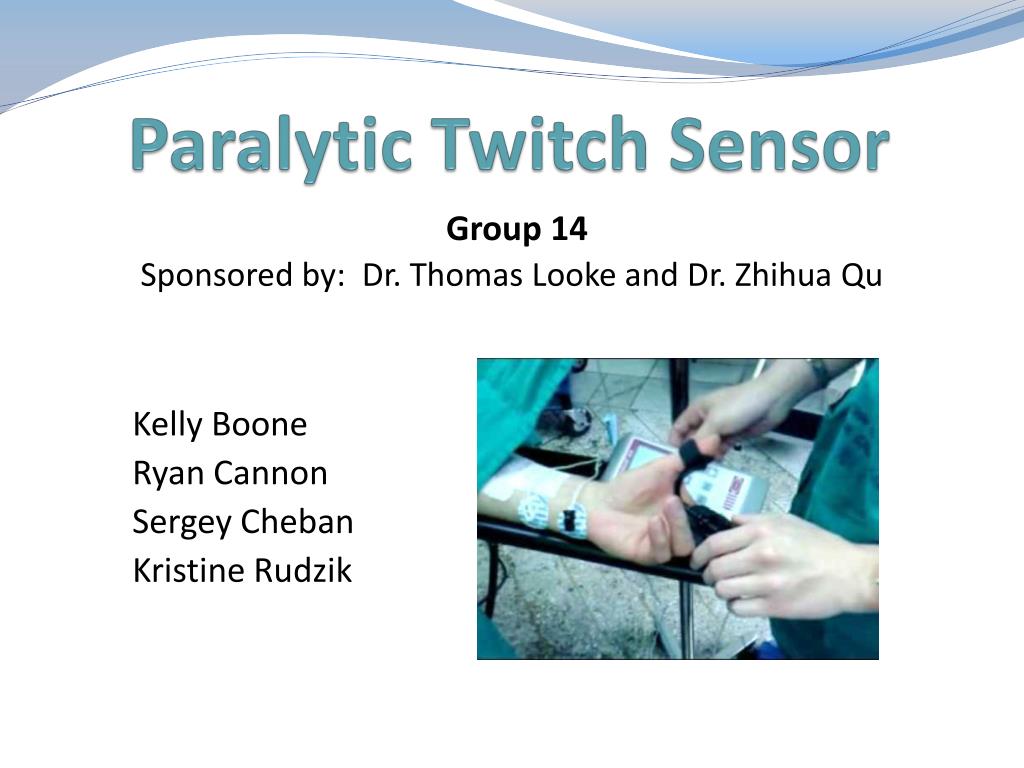 Paralytic Twitch Sensor

Group 14
Sponsored by: Dr. Thomas Looke and Dr. Zhihua Qu

Kelly Boone
Ryan Cannon
Sergey Cheban
Kristine Rudzik